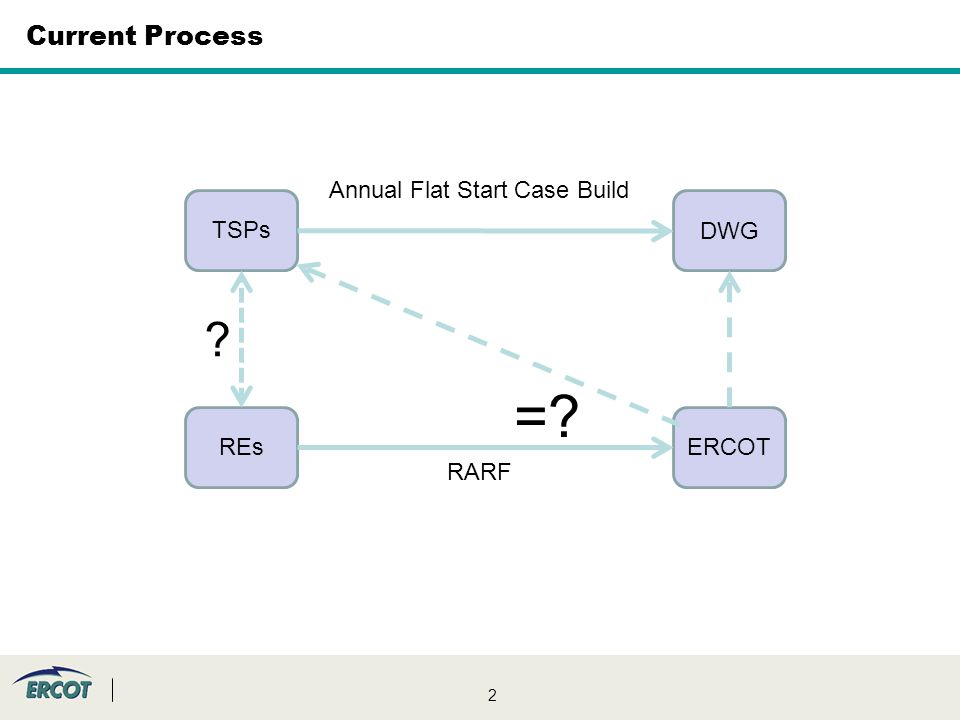 Current Process

Annual Flat Start Case Build

TSPs

DWG

?

=?

REs

ERCOT

RARF

ERCOT

2